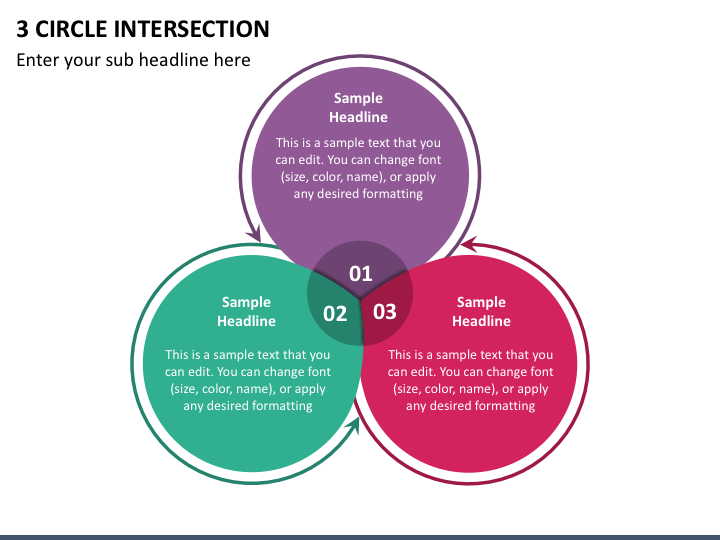 3 CIRCLE INTERSECTION

Enter your sub headline here

Sample Headline

This is a sample text that you can edit. You can change font (size, color, name), or apply any desired formatting

01

02

03

Sample Headline

This is a sample text that you can edit. You can change font (size, color, name), or apply any desired formatting

Sample Headline

This is a sample text that you can edit. You can change font (size, color, name), or apply any desired formatting